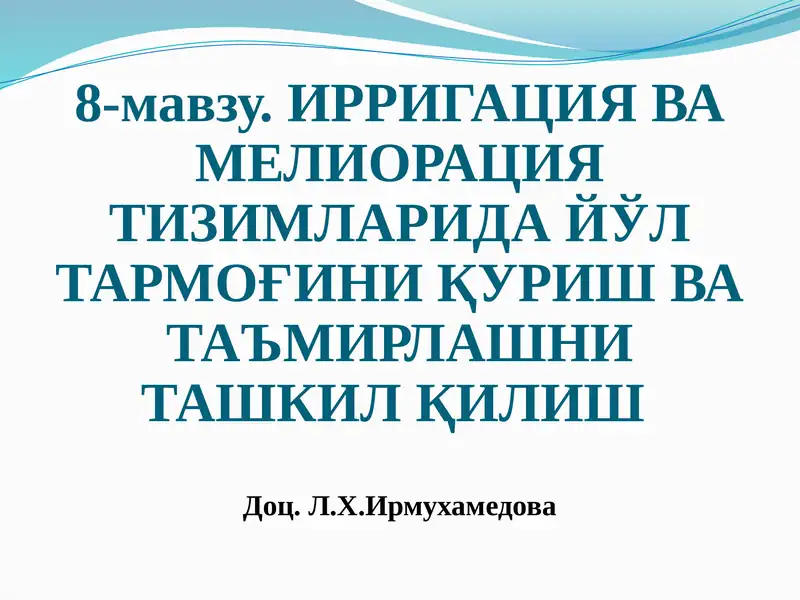 8-мавзу. ИРРИГАЦИЯ ВА МЕЛИОРАЦИЯ ТИЗИМЛАРИДА ЙЎЛ ТАРМОҒИНИ ҚУРИШ ВА ТАЪМИРЛАШНИ ТАШКИЛ ҚИЛИШ

Доц. Л.Х.Ирмухамедова